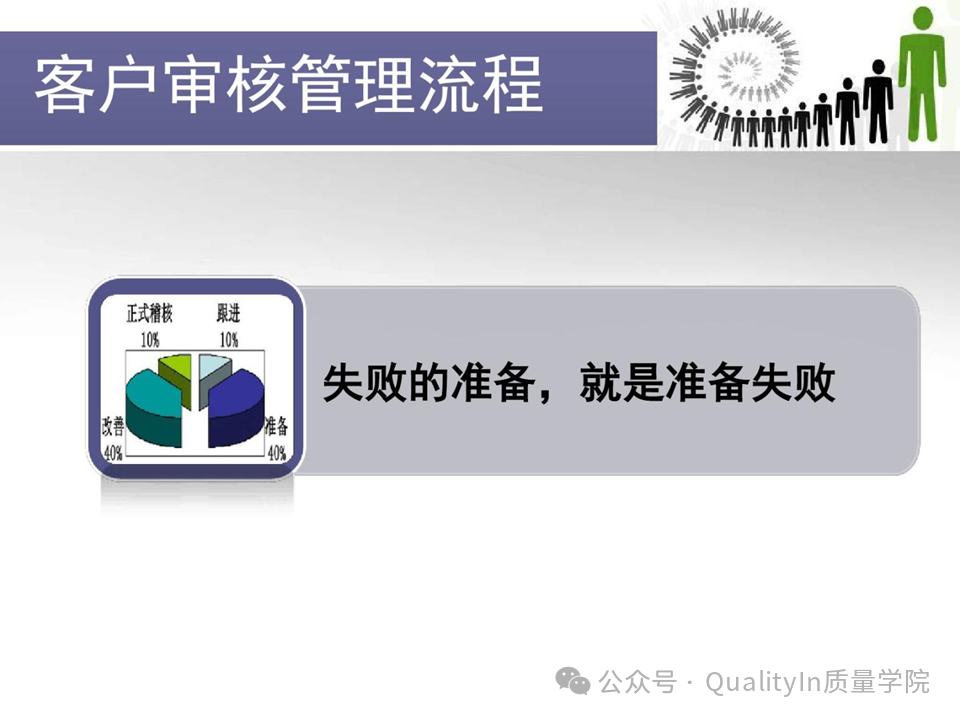 客户审核管理流程

正式稽核 10%

跟进 10%

改善 40%

准备 40%

失败的准备，就是准备失败

公众号 · QualityIn质量学院